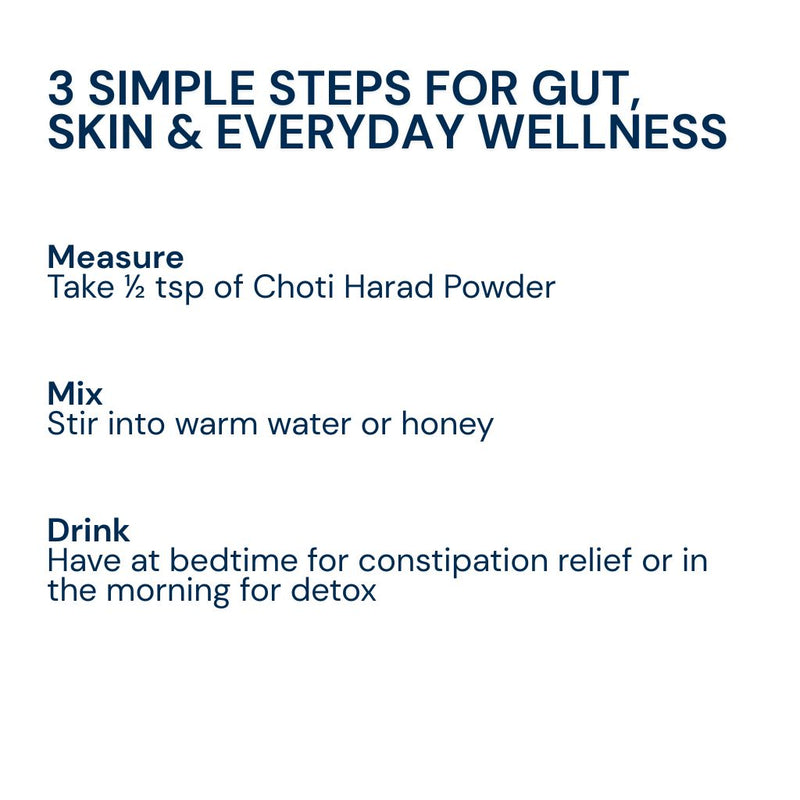 3 SIMPLE STEPS FOR GUT, SKIN & EVERYDAY WELLNESS

Measure
Take ½ tsp of Choti Harad Powder

Mix
Stir into warm water or honey

Drink
Have at bedtime for constipation relief or in the morning for detox